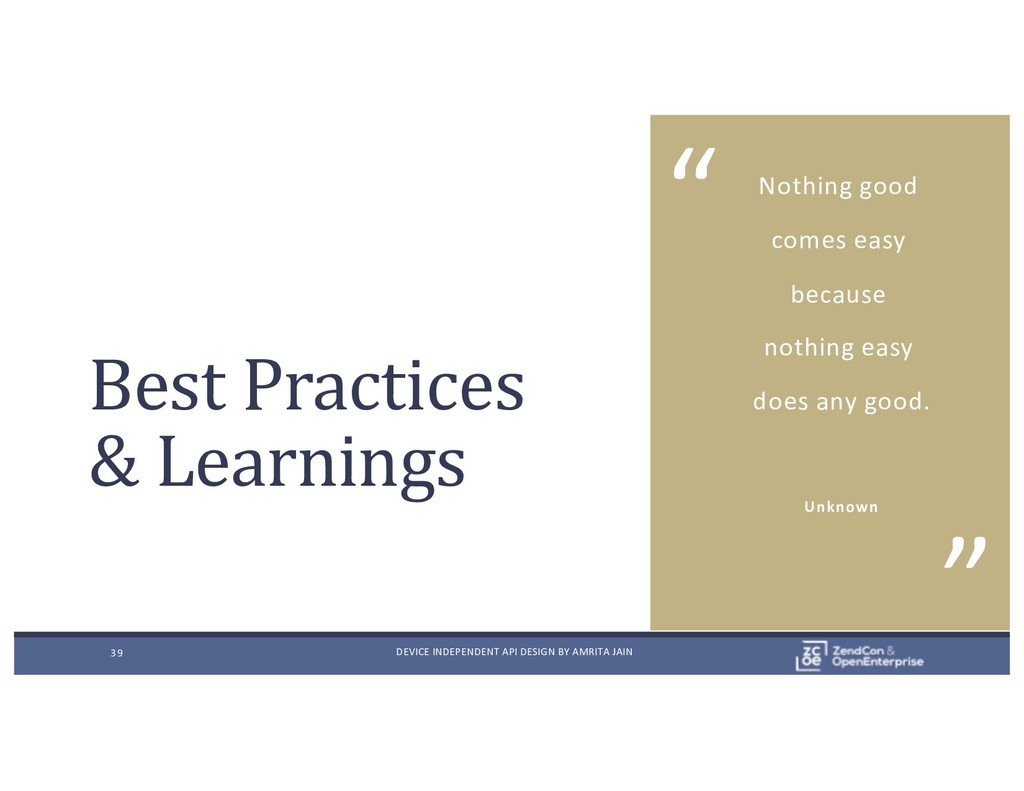 Best Practices & Learnings

“ Nothing good comes easy because nothing easy does any good.

Unknown ”

39 DEVICE INDEPENDENT API DESIGN BY AMRITA JAIN

zc oe ZendCon & OpenEnterprise